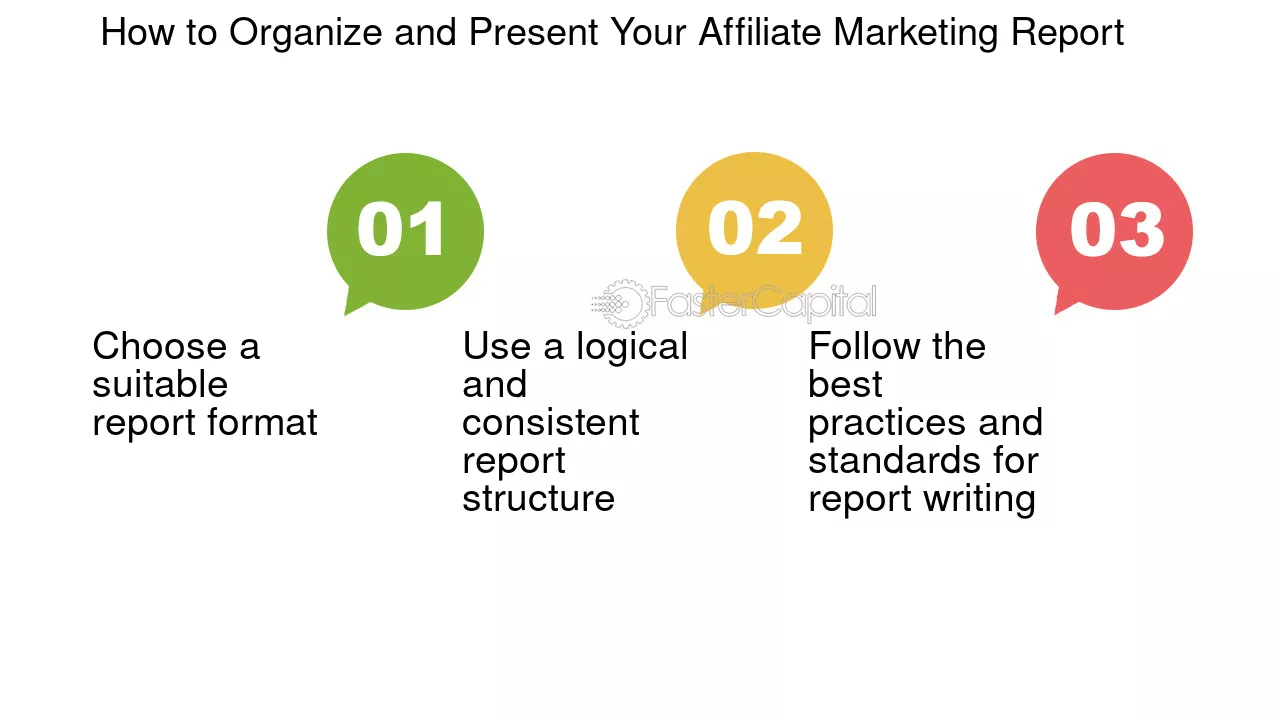 How to Organize and Present Your Affiliate Marketing Report

01

Choose a suitable report format

02

Use a logical and consistent report structure

03

Follow the best practices and standards for report writing

FasterCapital